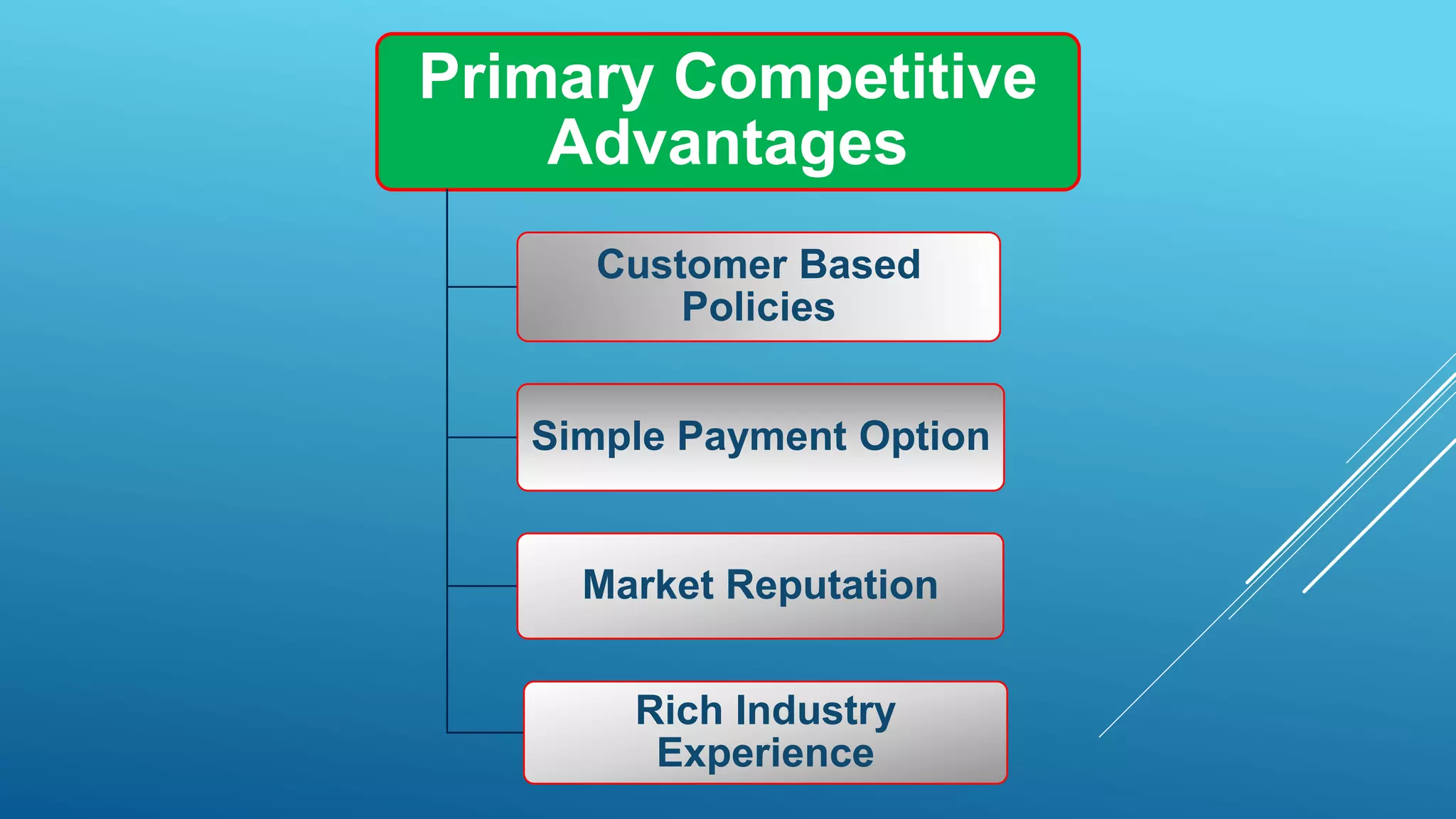 Primary Competitive Advantages

Customer Based Policies

Simple Payment Option

Market Reputation

Rich Industry Experience